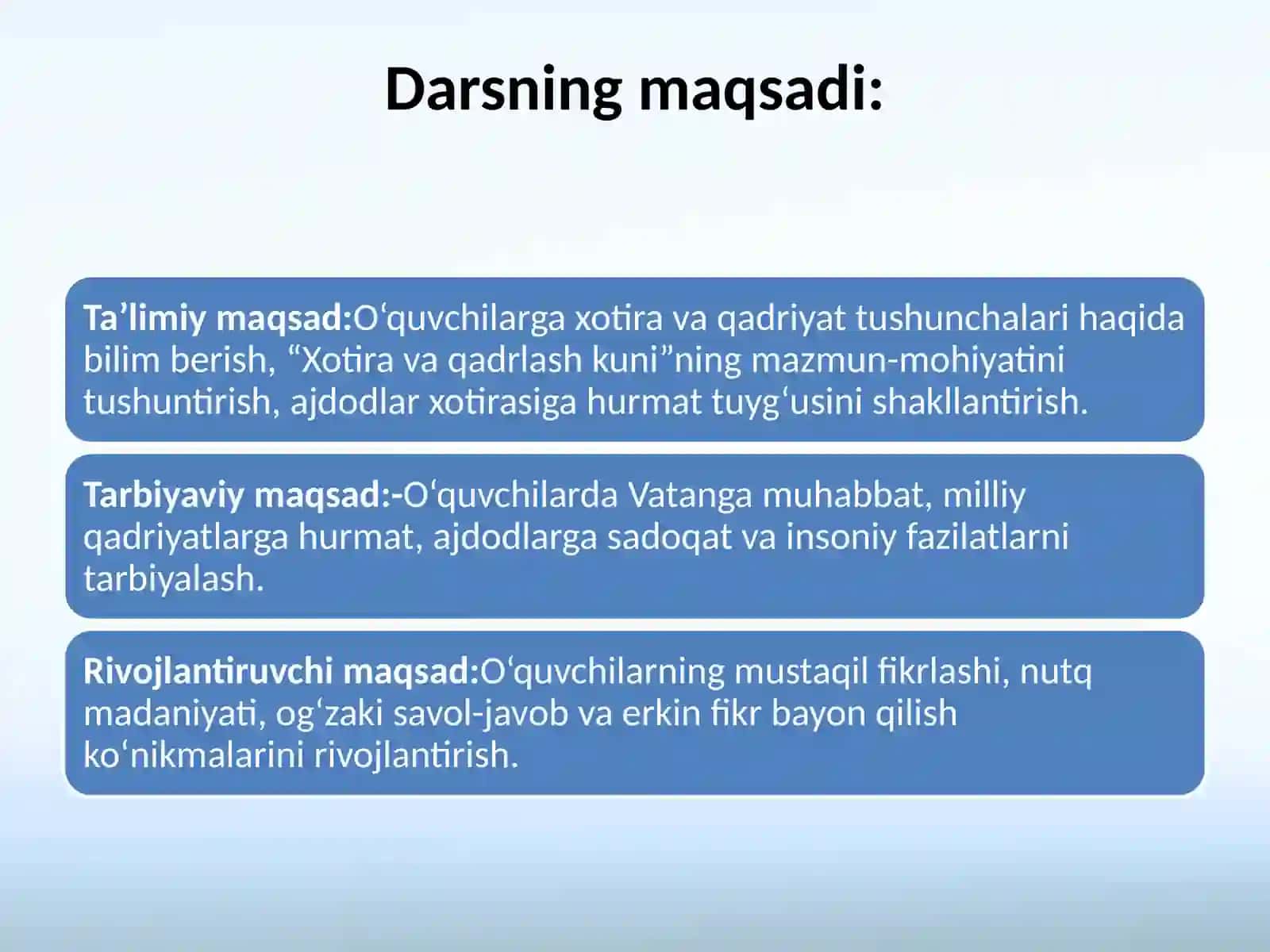 Darsning maqsadi:

Ta’limiy maqsad:O‘quvchilarga xotira va qadriyat tushunchalari haqida bilim berish, “Xotira va qadrlash kuni”ning mazmun-mohiyatini tushuntirish, ajdodlar xotirasiga hurmat tuyg‘usini shakllantirish.

Tarbiyaviy maqsad:-O‘quvchilarda Vatanga muhabbat, milliy qadriyatlarga hurmat, ajdodlarga sadoqat va insoniy fazilatlarni tarbiyalash.

Rivojlantiruvchi maqsad:O‘quvchilarning mustaqil fikrlashi, nutq madaniyati, og‘zaki savol-javob va erkin fikr bayon qilish ko‘nikmalarini rivojlantirish.